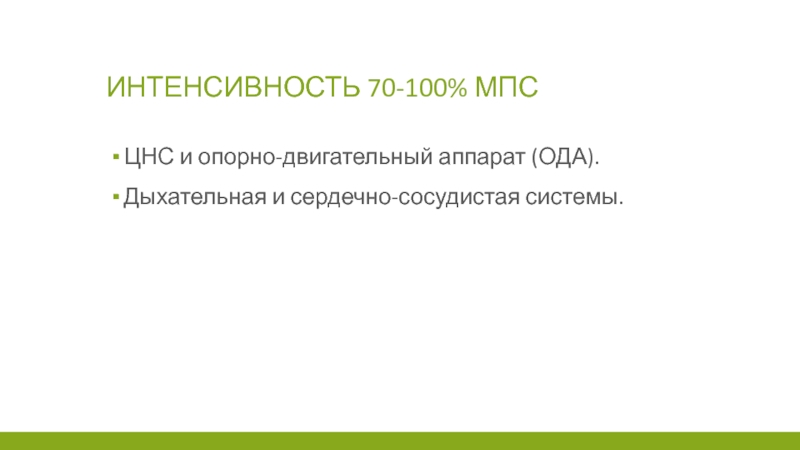 ИНТЕНСИВНОСТЬ 70-100% МПС

▪ ЦНС и опорно-двигательный аппарат (ОДА).

▪ Дыхательная и сердечно-сосудистая системы.